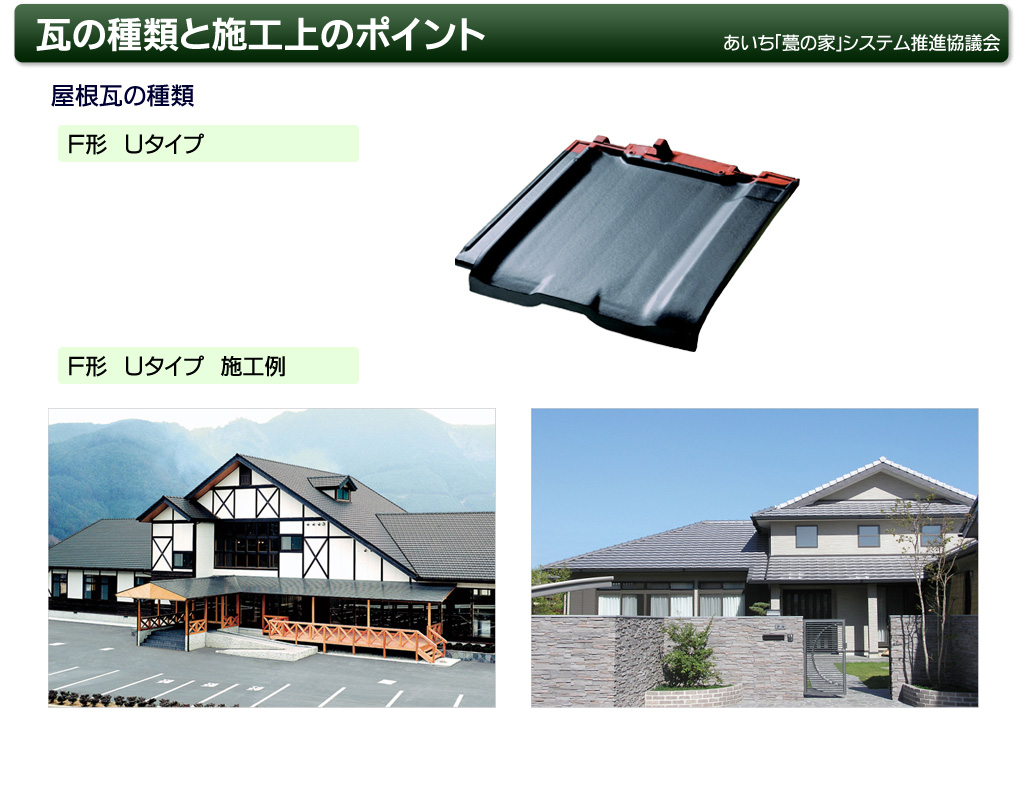 瓦の種類と施工上のポイント

あいち「甍の家」システム推進協議会

屋根瓦の種類

F形　Uタイプ

F形　Uタイプ　施工例